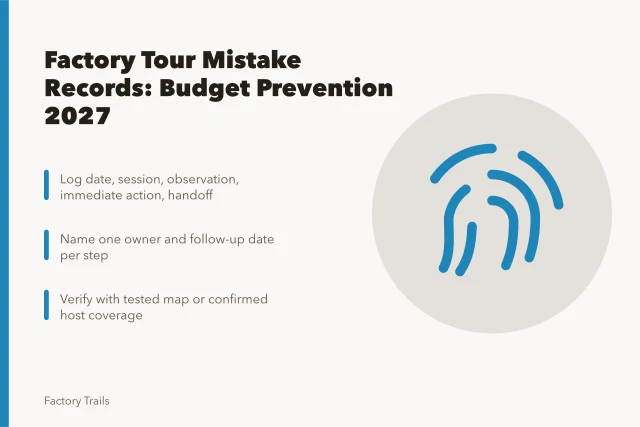 Factory Tour Mistake Records: Budget Prevention 2027

Log date, session, observation, immediate action, handoff

Name one owner and follow-up date per step

Verify with tested map or confirmed host coverage

Factory Trails